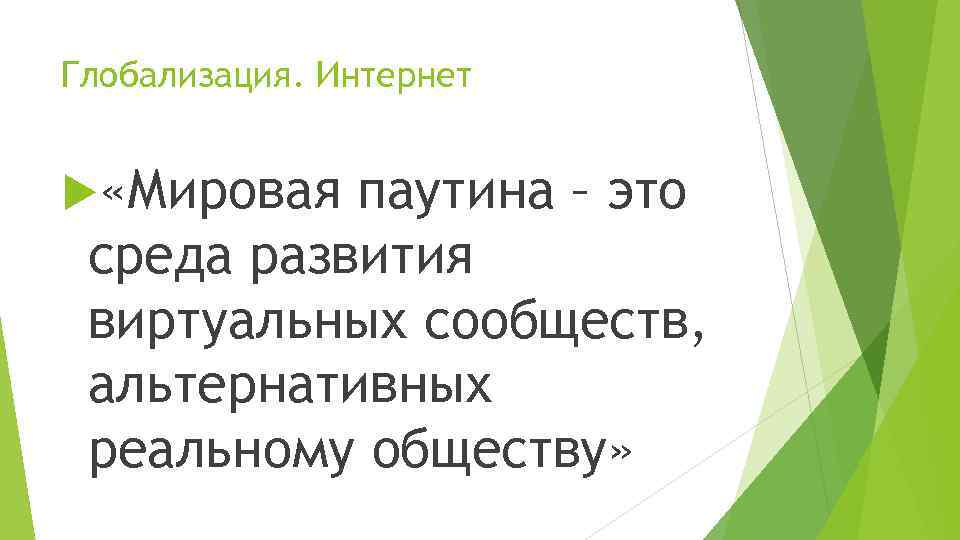 Глобализация. Интернет

«Мировая паутина – это среда развития виртуальных сообществ, альтернативных реальному обществу»